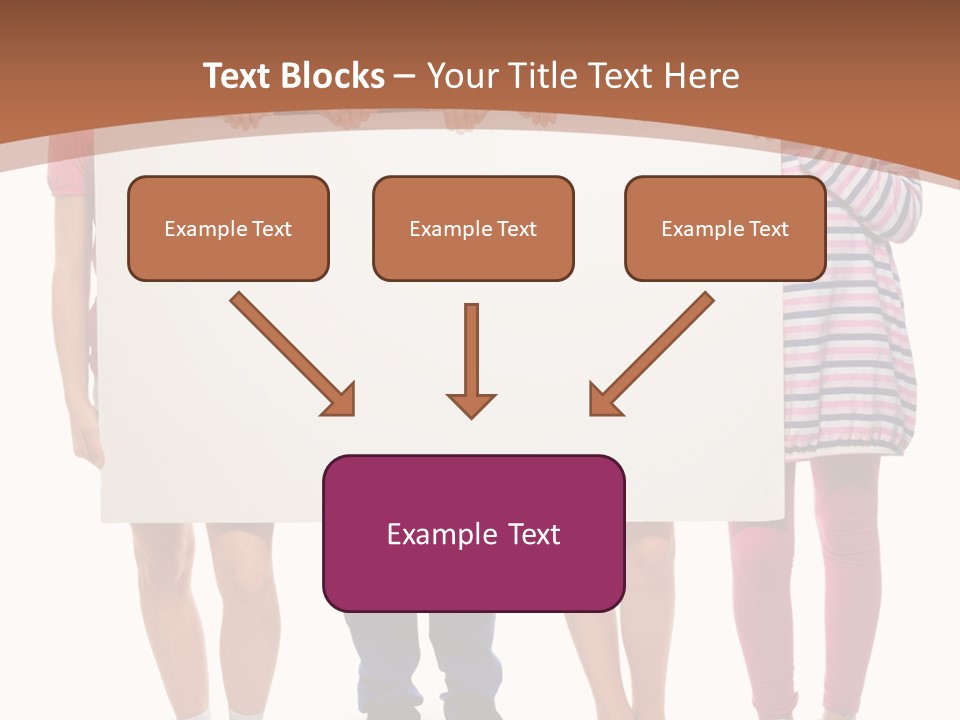 Text Blocks – Your Title Text Here

Example Text

Example Text

Example Text

Example Text